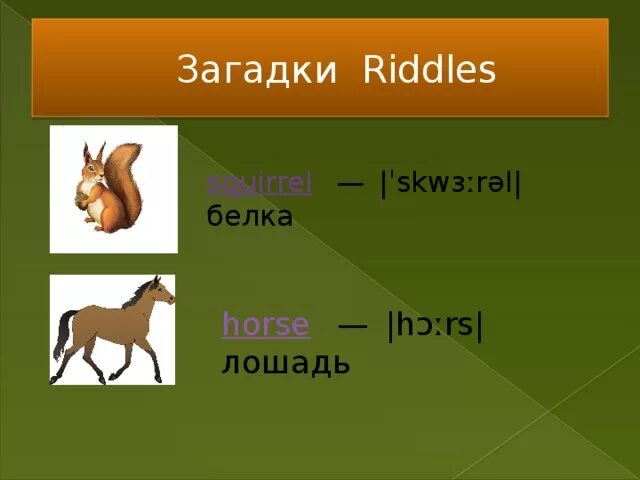 Загадки Riddles

squirrel — |ˈskwɜːrəl| белка

horse — |hɔːrs| лошадь